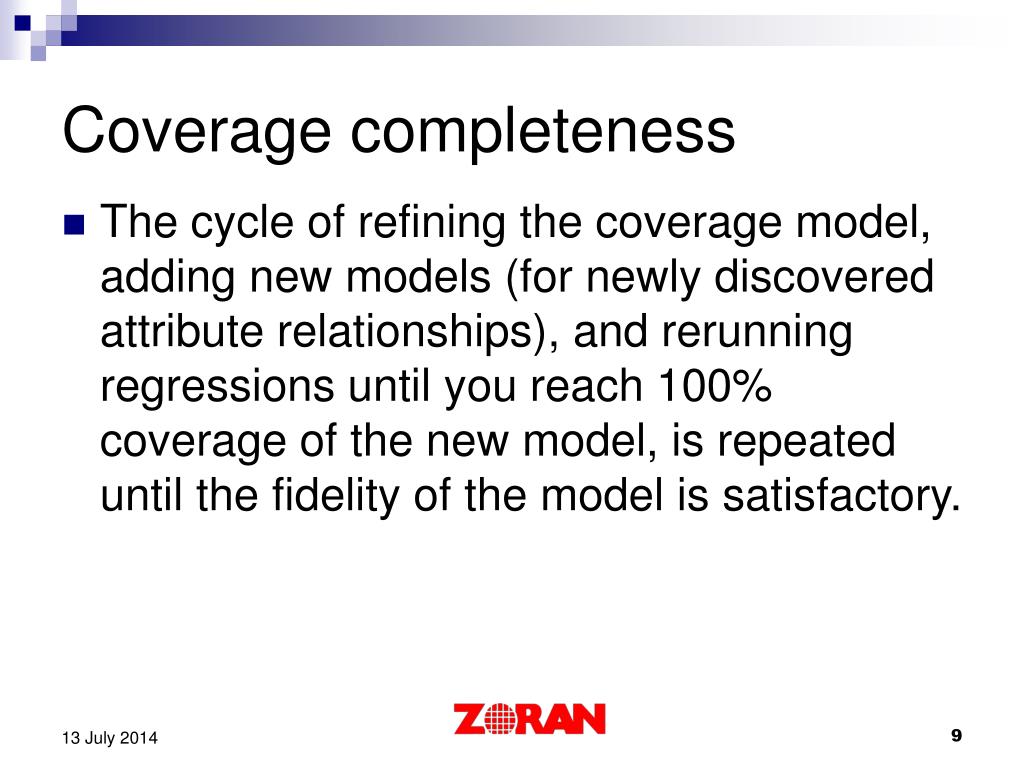 Coverage completeness

The cycle of refining the coverage model, adding new models (for newly discovered attribute relationships), and rerunning regressions until you reach 100% coverage of the new model, is repeated until the fidelity of the model is satisfactory.

13 July 2014

ZORAN

9